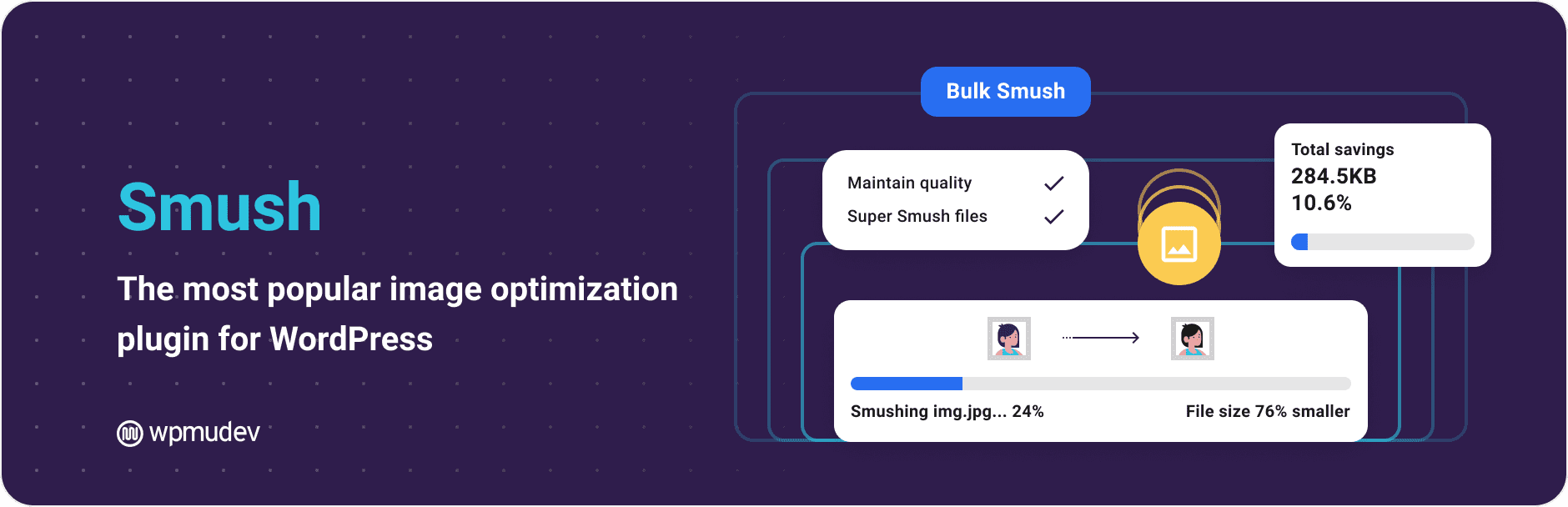 Smush

The most popular image optimization plugin for WordPress

wpmudev

Bulk Smush

Maintain quality
Super Smush files

Total savings
284.5KB
10.6%

Smushing img.jpg... 24%
File size 76% smaller